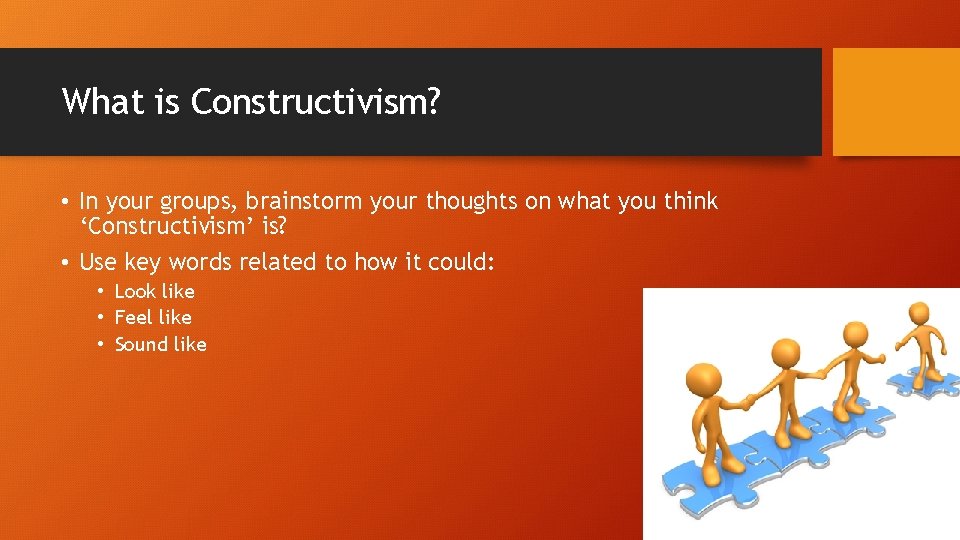 What is Constructivism?

• In your groups, brainstorm your thoughts on what you think ‘Constructivism’ is?
• Use key words related to how it could:
  • Look like
  • Feel like
  • Sound like